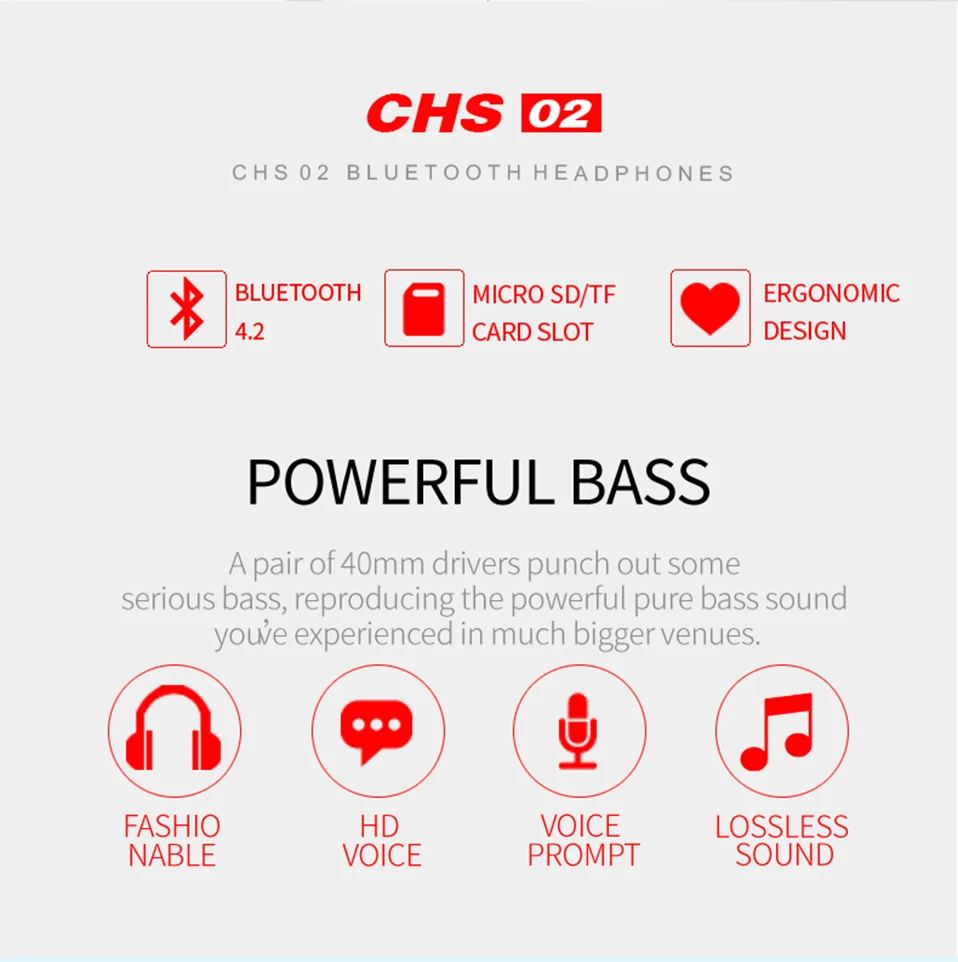 CHS 02

CHS 02 BLUETOOTH HEADPHONES

BLUETOOTH 4.2

MICRO SD/TF CARD SLOT

ERGONOMIC DESIGN

POWERFUL BASS

A pair of 40mm drivers punch out some serious bass, reproducing the powerful pure bass sound you've experienced in much bigger venues.

FASHIO NABLE

HD VOICE

VOICE PROMPT

LOSSLESS SOUND